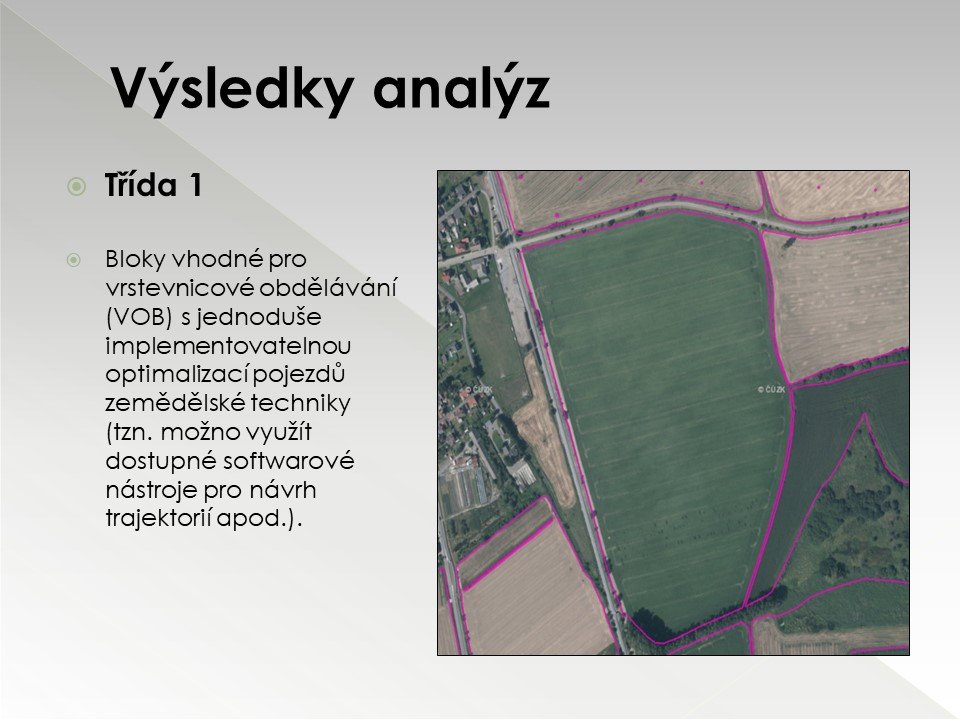 Výsledky analýz

Třída 1

Bloky vhodné pro vrstevnicové obdělávání (VOB) s jednoduše implementovatelnou optimalizací pojezdů zemědělské techniky (tzn. možno využít dostupné softwarové nástroje pro návrh trajektorií apod.).

© ČÚZK

© ČÚZK